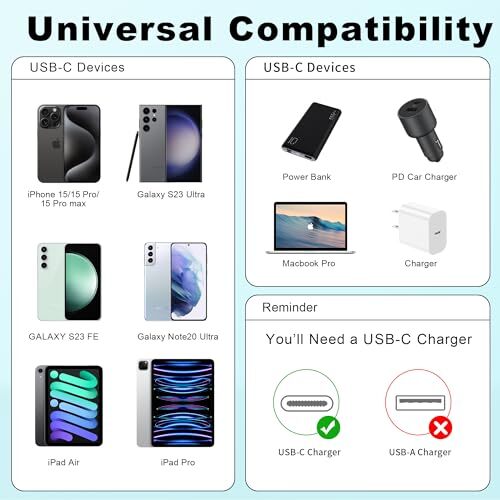 Universal Compatibility

USB-C Devices

iPhone 15/15 Pro/ 15 Pro max

Galaxy S23 Ultra

GALAXY S23 FE

Galaxy Note20 Ultra

iPad Air

iPad Pro

USB-C Devices

Power Bank

PD Car Charger

Macbook Pro

Charger

Reminder

You'll Need a USB-C Charger

USB-C Charger

USB-A Charger